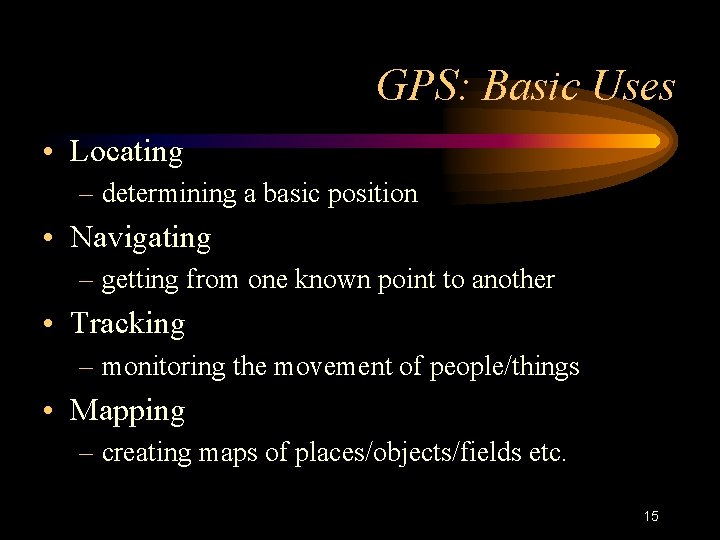 GPS: Basic Uses

• Locating
– determining a basic position
• Navigating
– getting from one known point to another
• Tracking
– monitoring the movement of people/things
• Mapping
– creating maps of places/objects/fields etc.

15